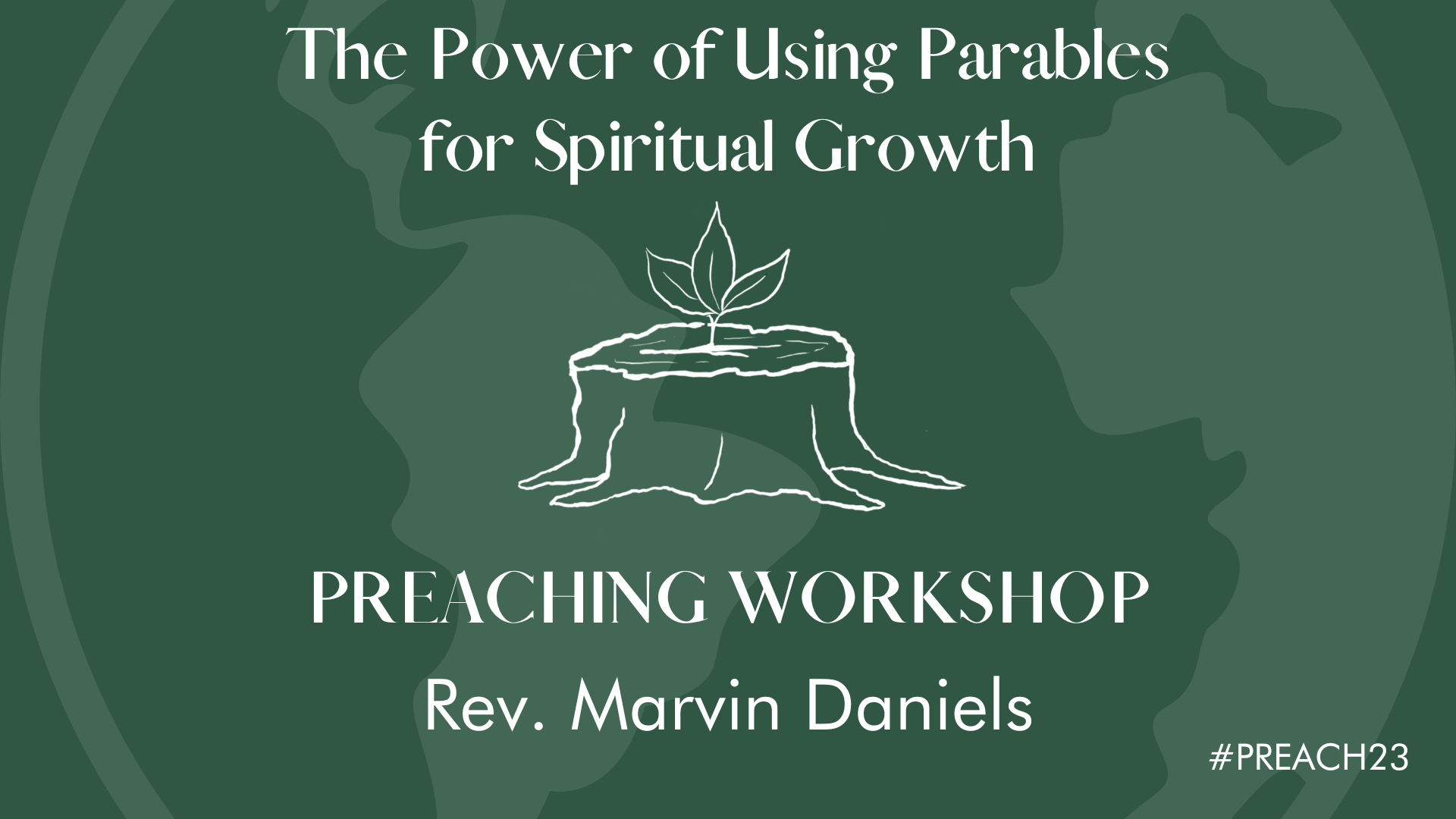 The Power of Using Parables for Spiritual Growth

PREACHING WORKSHOP

Rev. Marvin Daniels

#PREACH23